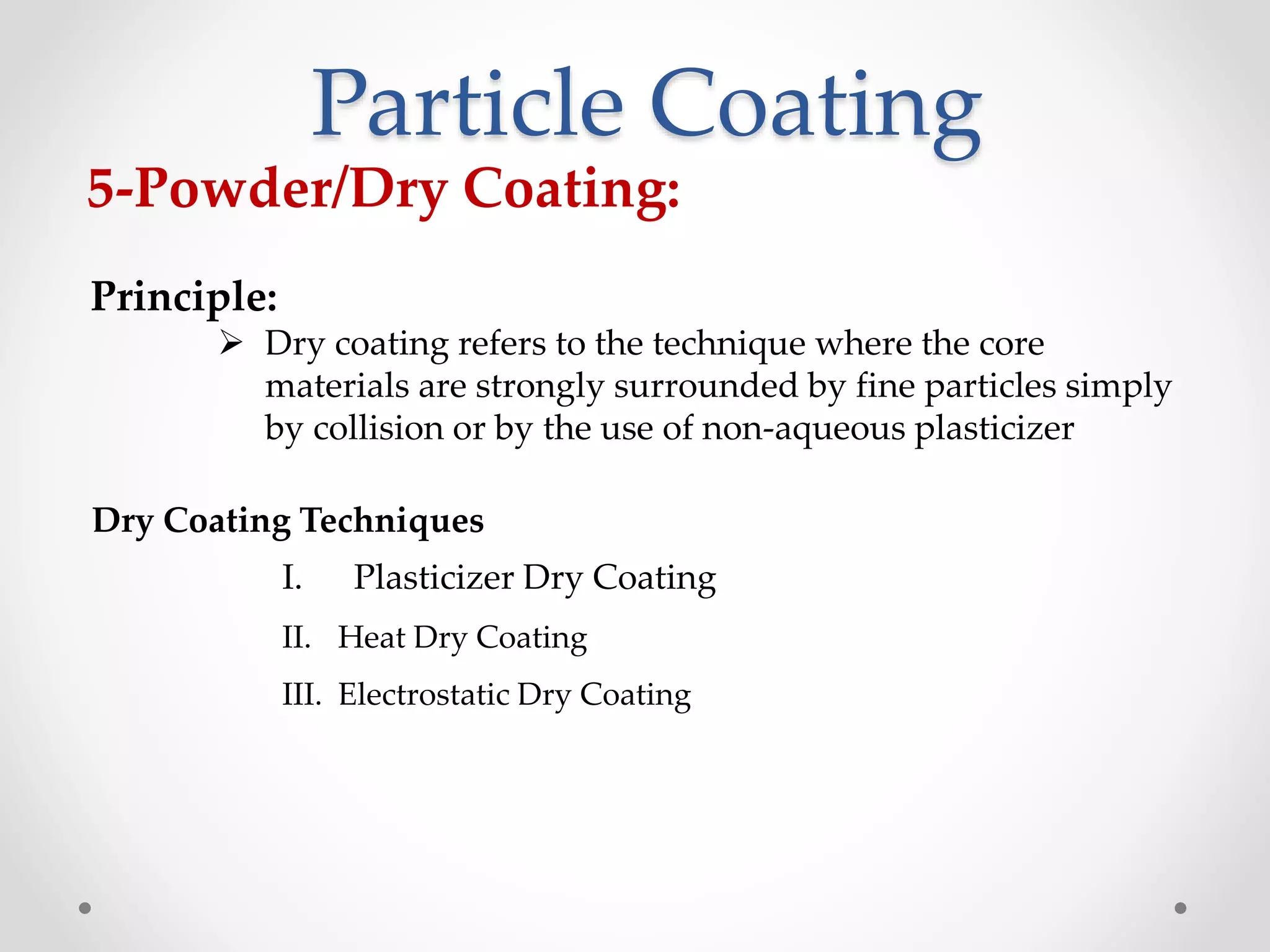 Particle Coating

5-Powder/Dry Coating:

Principle:

➢ Dry coating refers to the technique where the core materials are strongly surrounded by fine particles simply by collision or by the use of non-aqueous plasticizer

Dry Coating Techniques

I. Plasticizer Dry Coating

II. Heat Dry Coating

III. Electrostatic Dry Coating